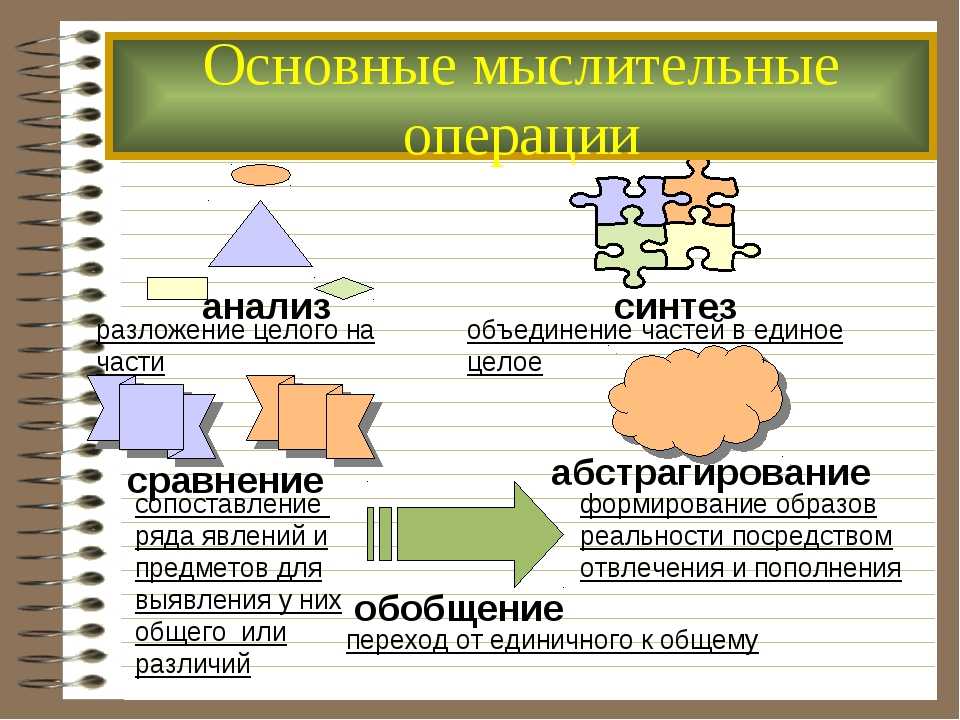 Основные мыслительные операции

анализ
разложение целого на части

синтез
объединение частей в единое целое

сравнение
сопоставление ряда явлений и предметов для выявления у них общего или различий

абстрагирование
формирование образов реальности посредством отвлечения и пополнения

обобщение
переход от единичного к общему